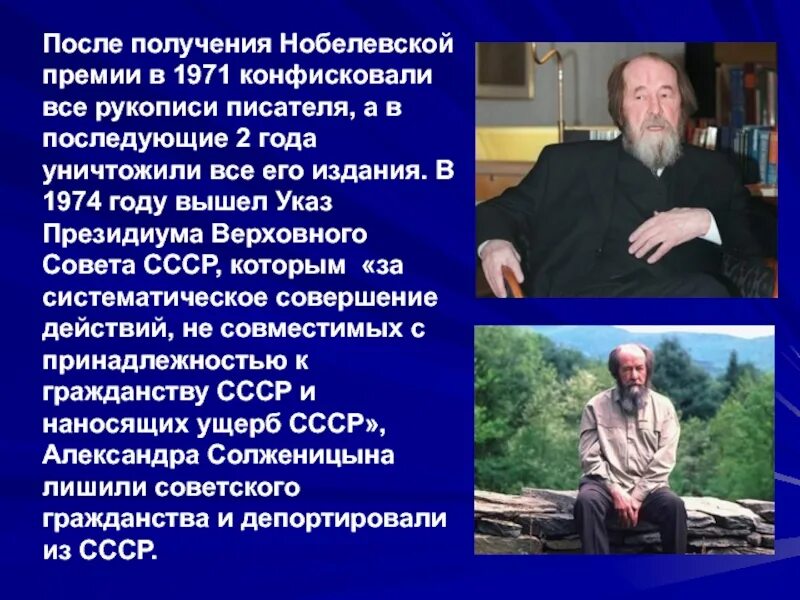 После получения Нобелевской премии в 1971 конфисковали все рукописи писателя, а в последующие 2 года уничтожили все его издания. В 1974 году вышел Указ Президиума Верховного Совета СССР, которым «за систематическое совершение действий, не совместимых с принадлежностью к гражданству СССР и наносящих ущерб СССР», Александра Солженицына лишили советского гражданства и депортировали из СССР.